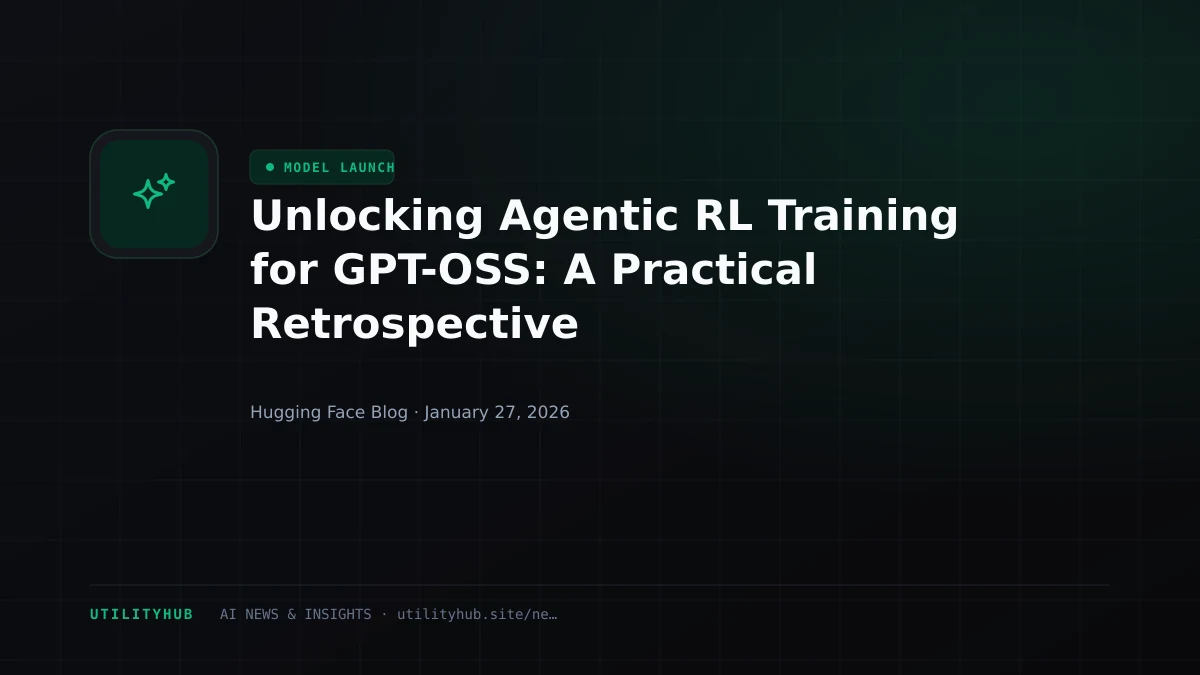 MODEL LAUNCH

Unlocking Agentic RL Training for GPT-OSS: A Practical Retrospective

Hugging Face Blog · January 27, 2026

UTILITYHUB AI NEWS & INSIGHTS · utilityhub.site/ne…